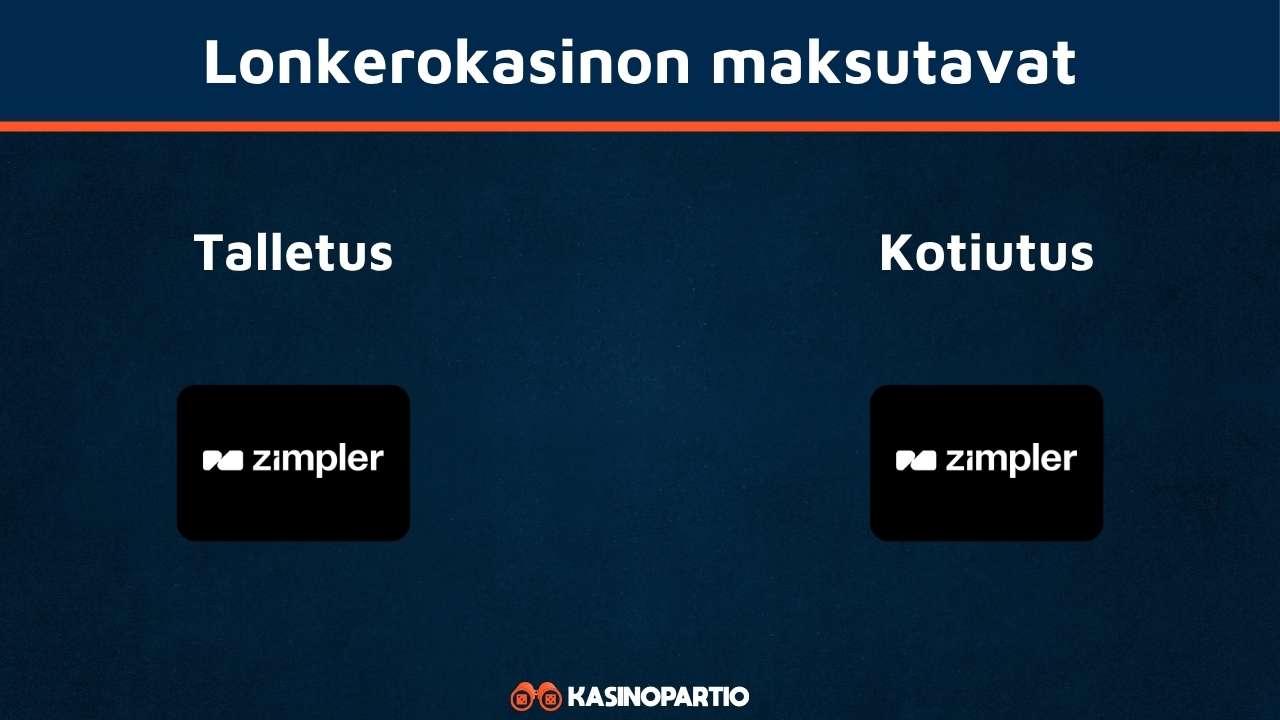 Lonkerokasinon maksutavat

Talletus

zimpler

Kotiutus

zimpler

KASINOPARTIO